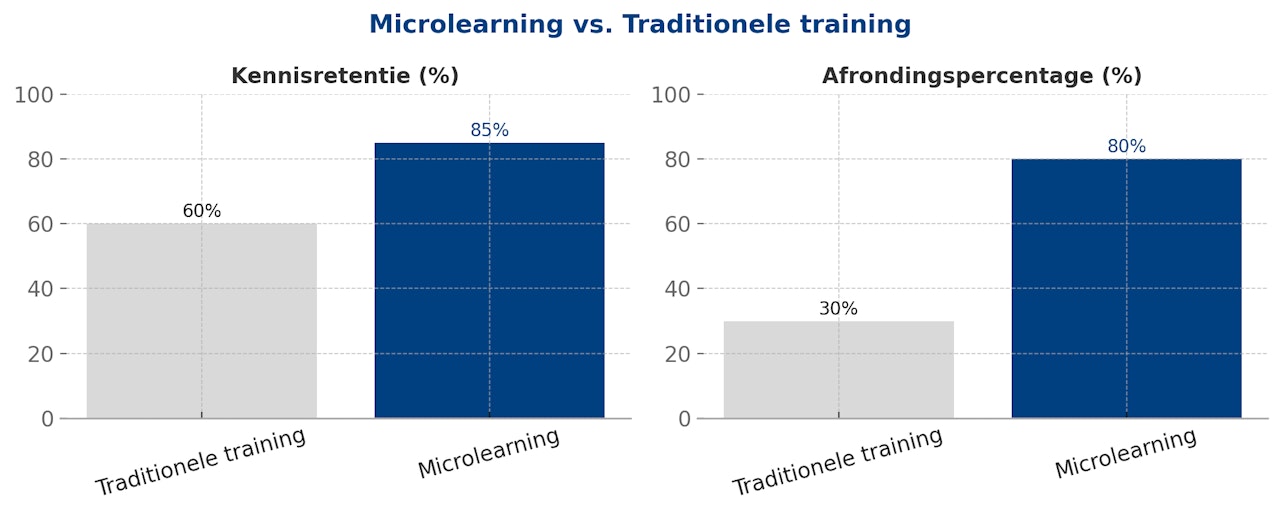 Microlearning vs. Traditionele training

Kennisretentie (%)

100
80
60
40
20
0

60%
85%

Traditionele training
Microlearning

Afrondingspercentage (%)

100
80
60
40
20
0

30%
80%

Traditionele training
Microlearning